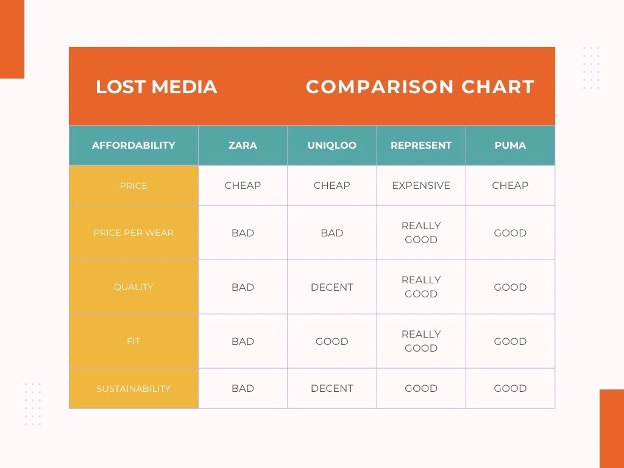 LOST MEDIA COMPARISON CHART

| AFFORDABILITY | ZARA | UNIQLOO | REPRESENT | PUMA |
|---|---|---|---|---|
| PRICE | CHEAP | CHEAP | EXPENSIVE | CHEAP |
| PRICE PER WEAR | BAD | BAD | REALLY GOOD | GOOD |
| QUALITY | BAD | DECENT | REALLY GOOD | GOOD |
| FIT | BAD | GOOD | REALLY GOOD | GOOD |
| SUSTAINABILITY | BAD | DECENT | GOOD | GOOD |